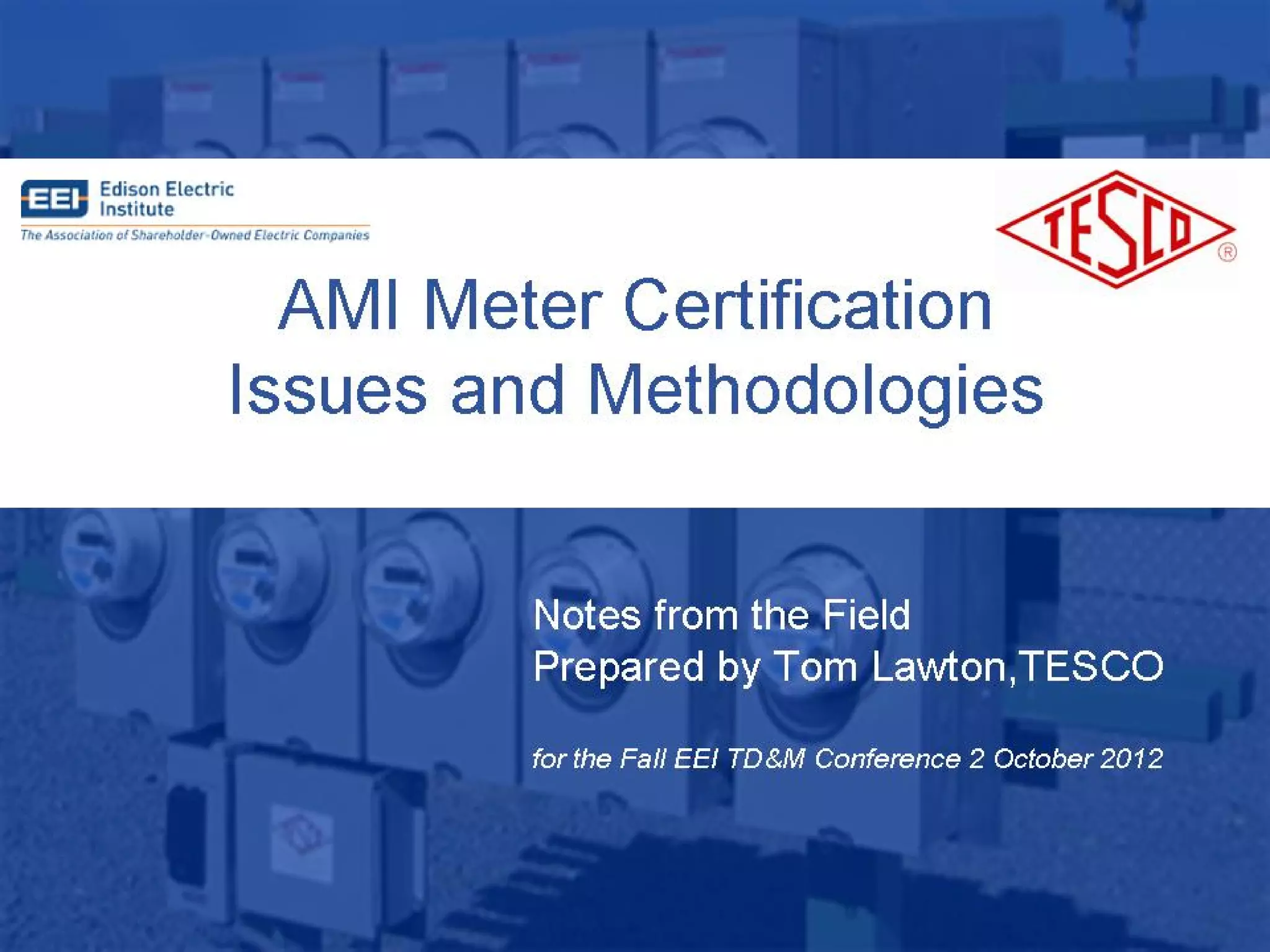 EEI Edison Electric Institute
The Association of Shareholder-Owned Electric Companies

TESCO ®

AMI Meter Certification
Issues and Methodologies

Notes from the Field
Prepared by Tom Lawton,TESCO

for the Fall EEI TD&M Conference 2 October 2012